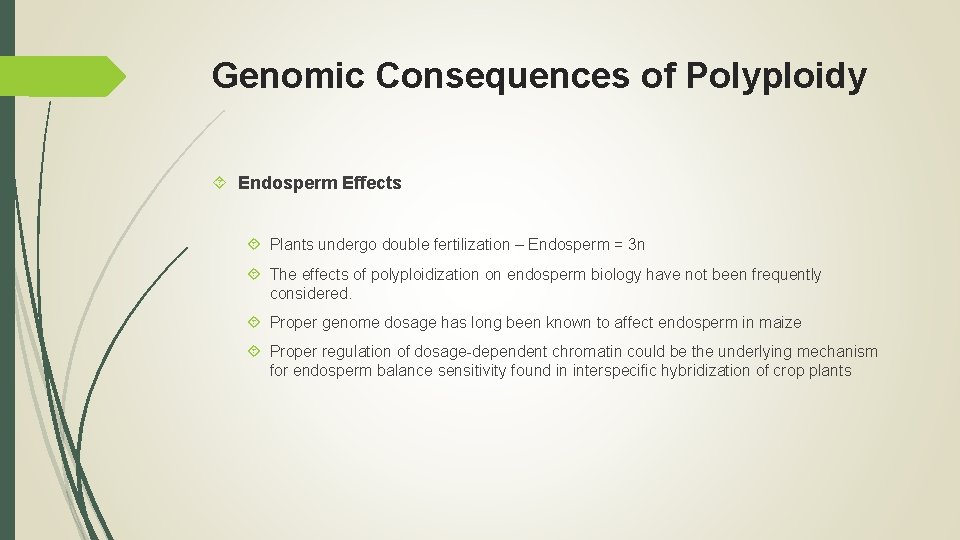 Genomic Consequences of Polyploidy

Endosperm Effects

Plants undergo double fertilization – Endosperm = 3n

The effects of polyploidization on endosperm biology have not been frequently considered.

Proper genome dosage has long been known to affect endosperm in maize

Proper regulation of dosage-dependent chromatin could be the underlying mechanism for endosperm balance sensitivity found in interspecific hybridization of crop plants